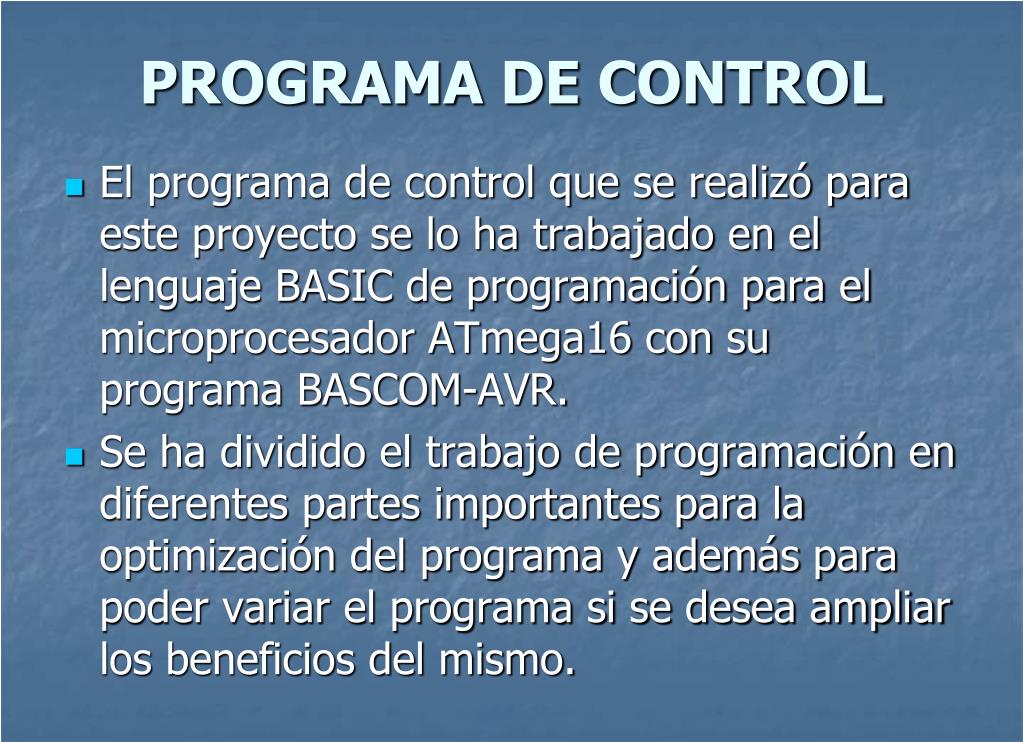 PROGRAMA DE CONTROL

El programa de control que se realizó para este proyecto se lo ha trabajado en el lenguaje BASIC de programación para el microprocesador ATmega16 con su programa BASCOM-AVR.

Se ha dividido el trabajo de programación en diferentes partes importantes para la optimización del programa y además para poder variar el programa si se desea ampliar los beneficios del mismo.